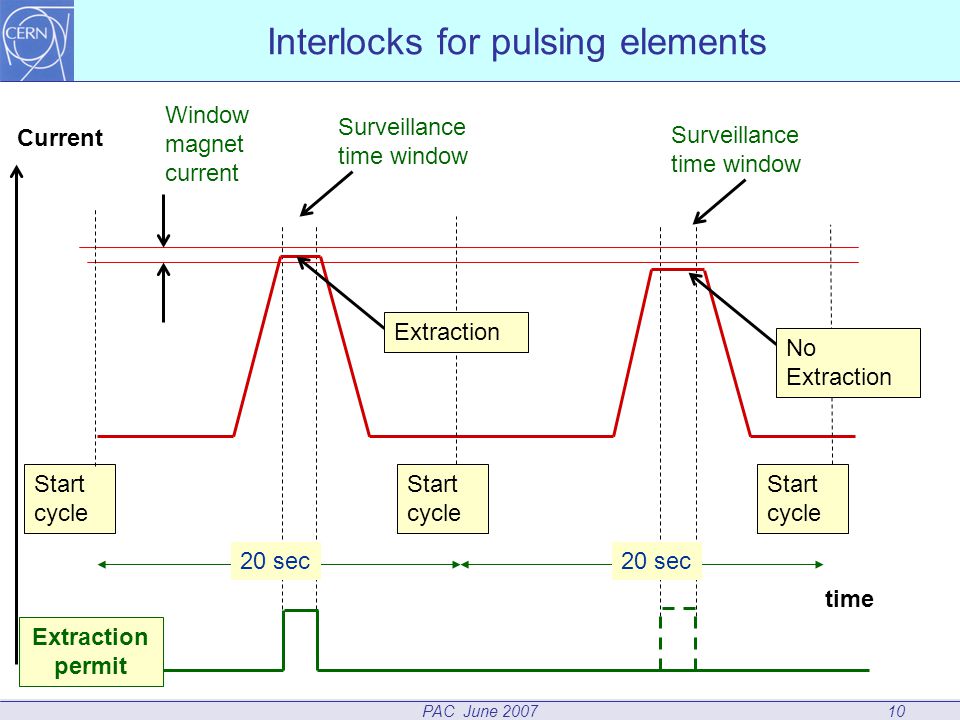 CERN

Interlocks for pulsing elements

Current

Window magnet current

Surveillance time window

Surveillance time window

Extraction

No Extraction

Start cycle

Start cycle

Start cycle

20 sec

20 sec

time

Extraction permit

PAC June 2007

10